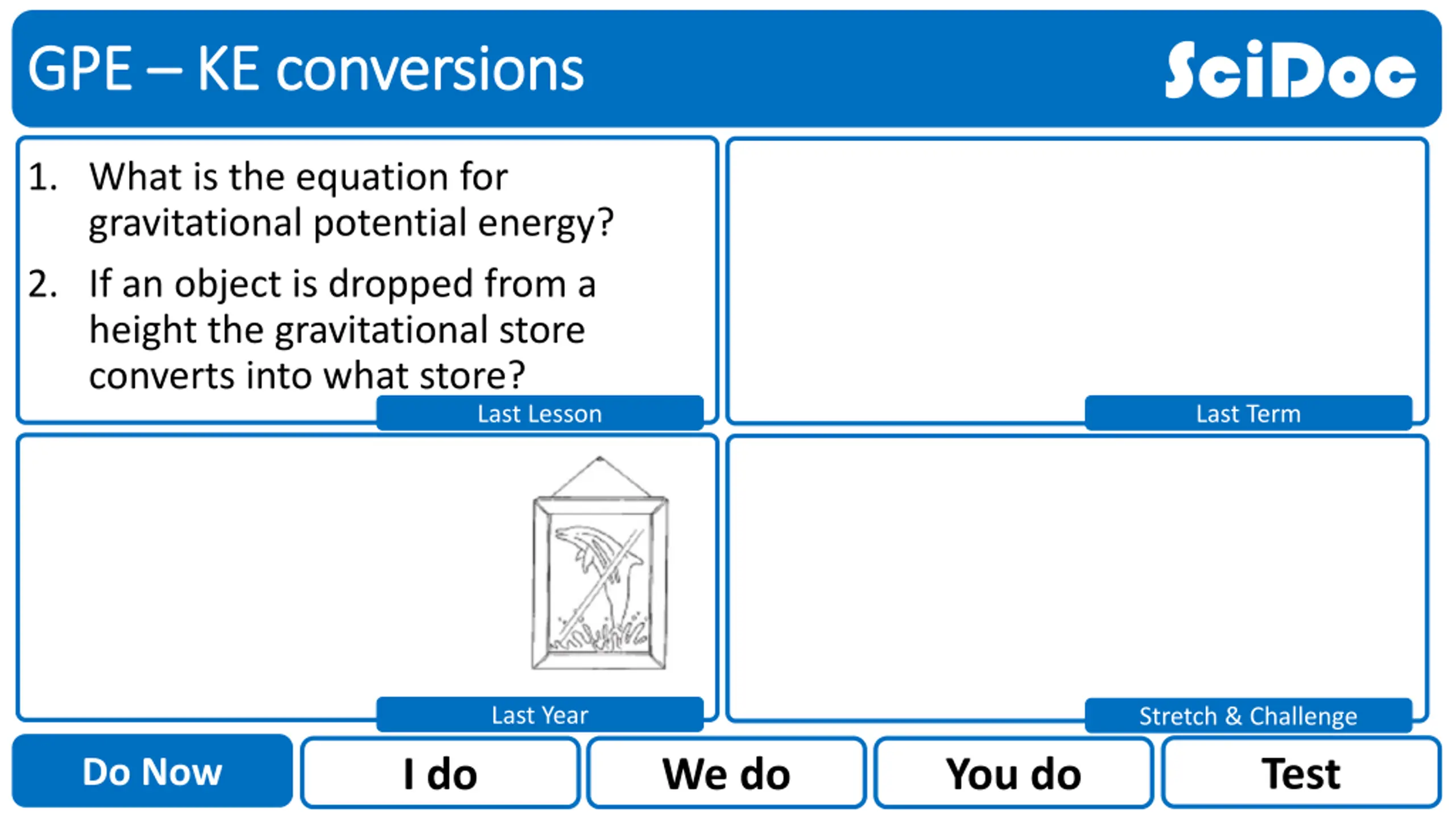 GPE – KE conversions

SciDoc

1. What is the equation for gravitational potential energy?

2. If an object is dropped from a height the gravitational store converts into what store?

Last Lesson

Last Term

Last Year

Stretch & Challenge

Do Now

I do

We do

You do

Test